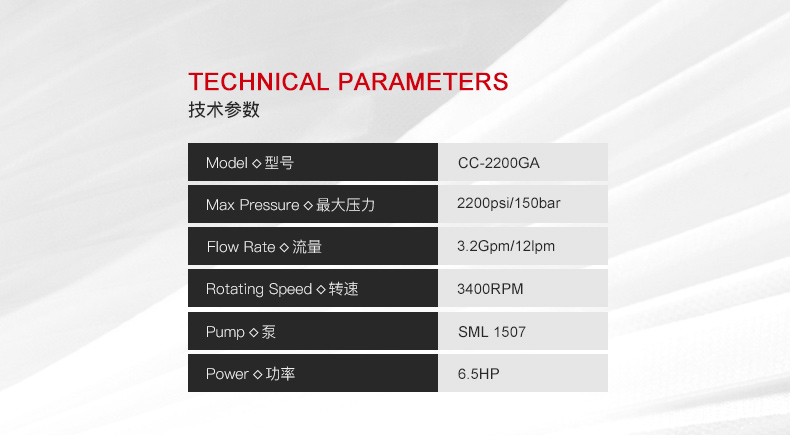 TECHNICAL PARAMETERS
技术参数

| Model ◇ 型号 | CC-2200GA |
|---|---|
| Max Pressure ◇ 最大压力 | 2200psi/150bar |
| Flow Rate ◇ 流量 | 3.2Gpm/12lpm |
| Rotating Speed ◇ 转速 | 3400RPM |
| Pump ◇ 泵 | SML 1507 |
| Power ◇ 功率 | 6.5HP |